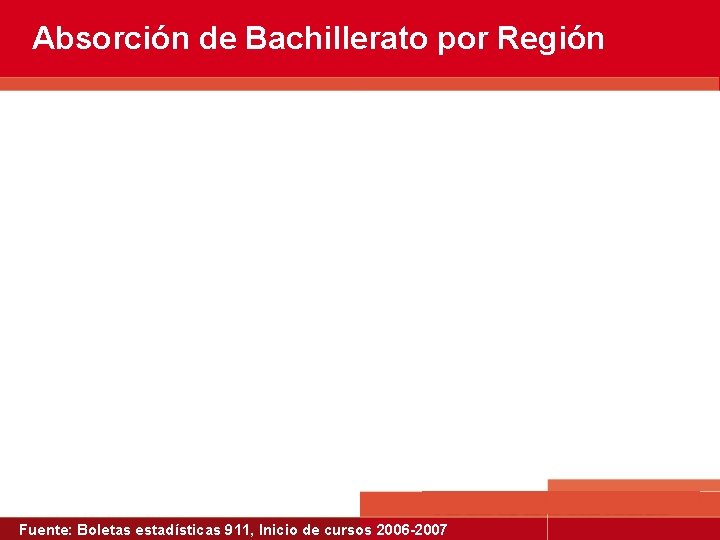 Absorción de Bachillerato por Región

Fuente: Boletas estadísticas 911, Inicio de cursos 2006-2007